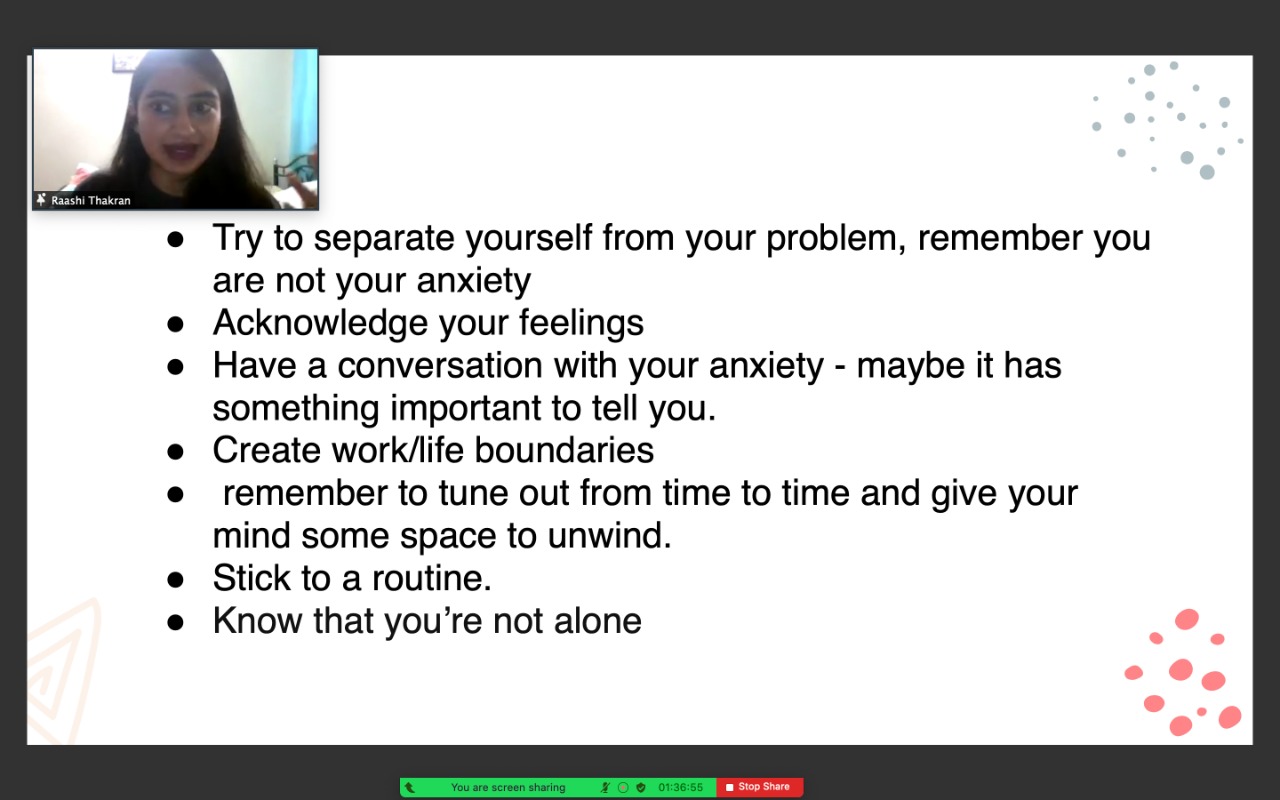 Raashi Thakran

● Try to separate yourself from your problem, remember you are not your anxiety
● Acknowledge your feelings
● Have a conversation with your anxiety - maybe it has something important to tell you.
● Create work/life boundaries
● remember to tune out from time to time and give your mind some space to unwind.
● Stick to a routine.
● Know that you're not alone

You are screen sharing 01:36:55 Stop Share